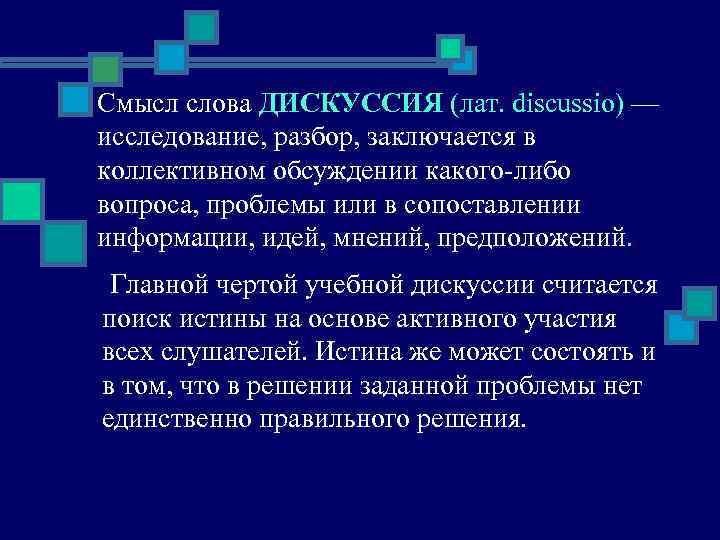 Смысл слова ДИСКУССИЯ (лат. discussio) — исследование, разбор, заключается в коллективном обсуждении какого-либо вопроса, проблемы или в сопоставлении информации, идей, мнений, предположений.

Главной чертой учебной дискуссии считается поиск истины на основе активного участия всех слушателей. Истина же может состоять и в том, что в решении заданной проблемы нет единственно правильного решения.